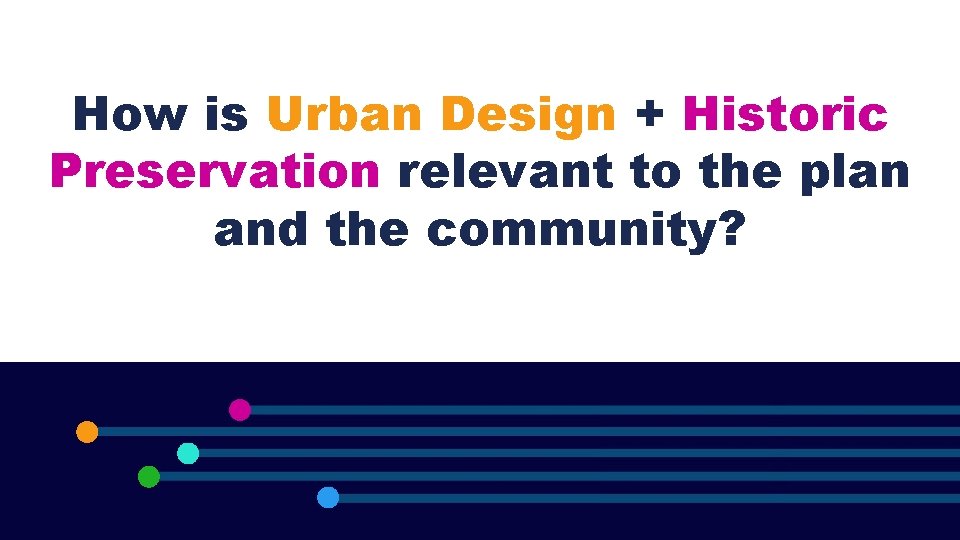 How is Urban Design + Historic Preservation relevant to the plan and the community?